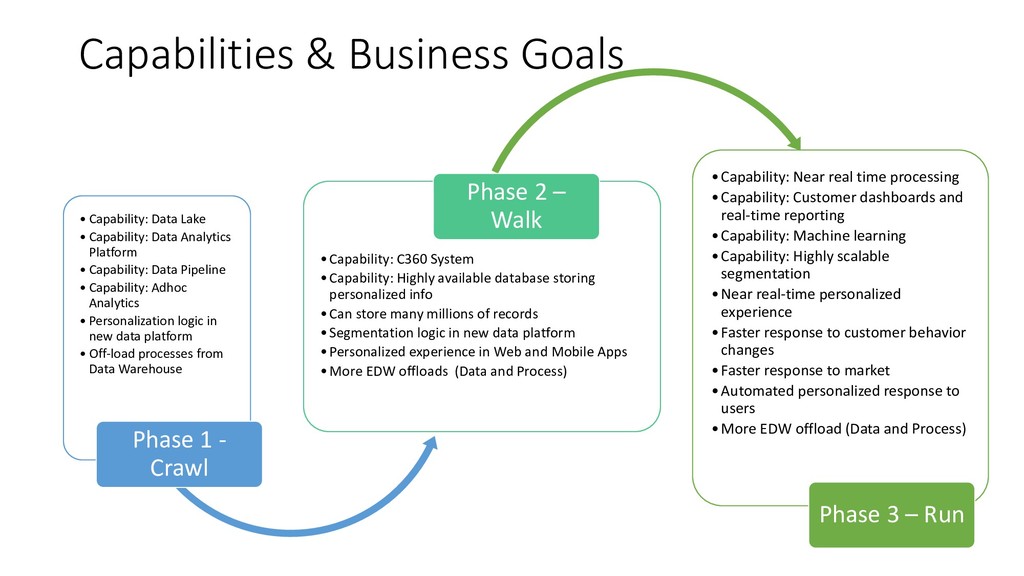 Capabilities & Business Goals

• Capability: Data Lake
• Capability: Data Analytics Platform
• Capability: Data Pipeline
• Capability: Adhoc Analytics
• Personalization logic in new data platform
• Off-load processes from Data Warehouse

Phase 1 - Crawl

Phase 2 – Walk

• Capability: C360 System
• Capability: Highly available database storing personalized info
• Can store many millions of records
• Segmentation logic in new data platform
• Personalized experience in Web and Mobile Apps
• More EDW offloads (Data and Process)

• Capability: Near real time processing
• Capability: Customer dashboards and real-time reporting
• Capability: Machine learning
• Capability: Highly scalable segmentation
• Near real-time personalized experience
• Faster response to customer behavior changes
• Faster response to market
• Automated personalized response to users
• More EDW offload (Data and Process)

Phase 3 – Run